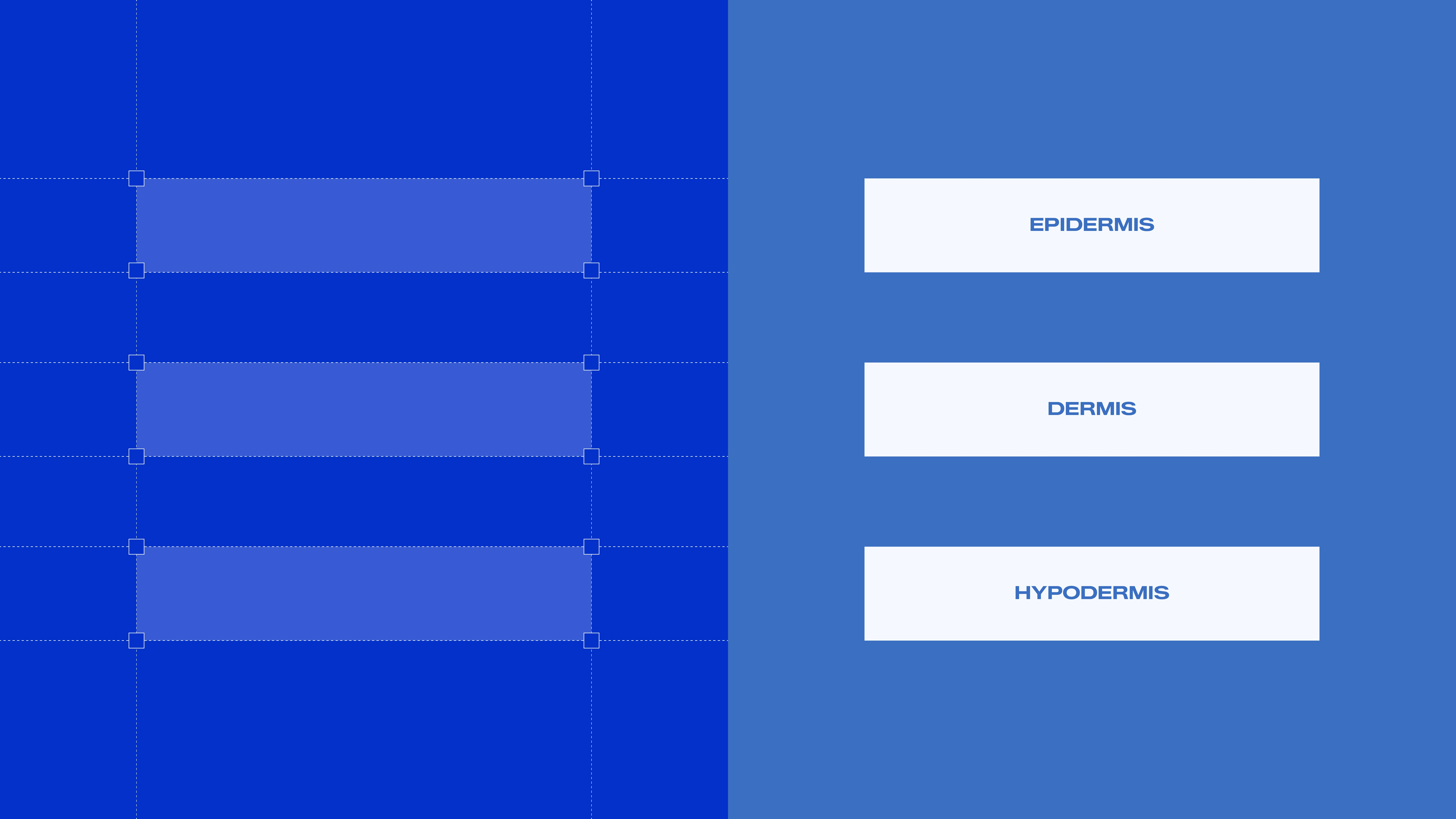 EPIDERMIS

DERMIS

HYPODERMIS